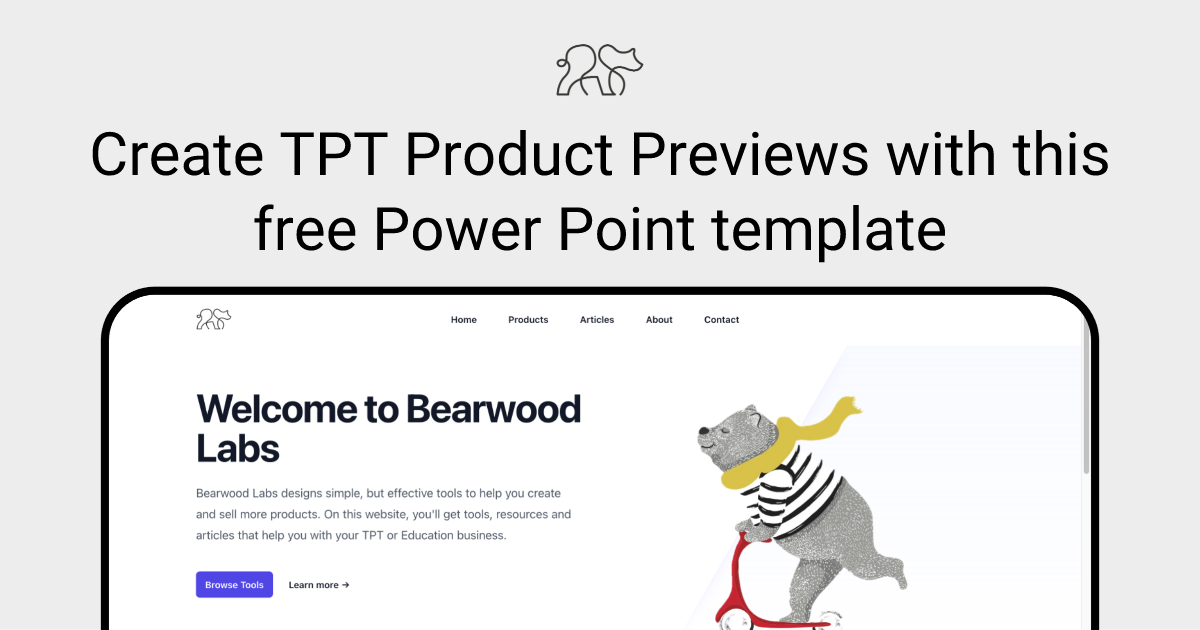 Create TPT Product Previews with this free Power Point template

Home Products Articles About Contact

Welcome to Bearwood Labs

Bearwood Labs designs simple, but effective tools to help you create and sell more products. On this website, you'll get tools, resources and articles that help you with your TPT or Education business.

Browse Tools

Learn more →